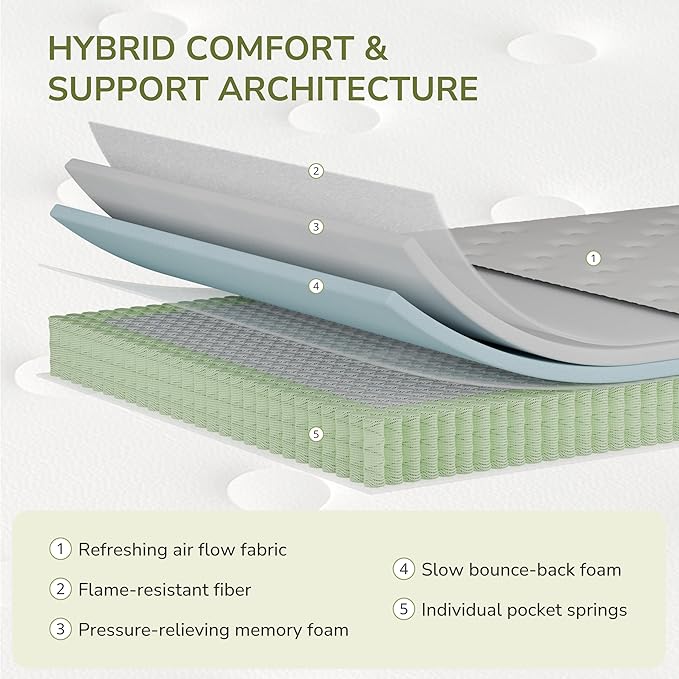 HYBRID COMFORT & SUPPORT ARCHITECTURE

2

3

1

4

5

1 Refreshing air flow fabric

2 Flame-resistant fiber

3 Pressure-relieving memory foam

4 Slow bounce-back foam

5 Individual pocket springs